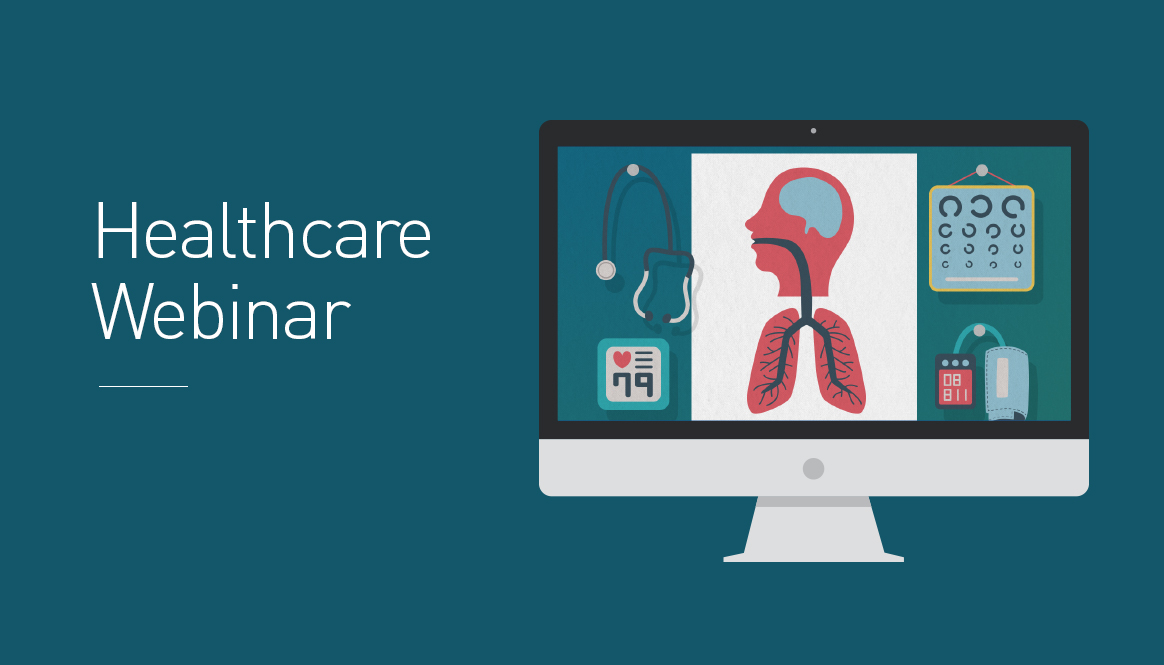 Healthcare Webinar

79

08
811